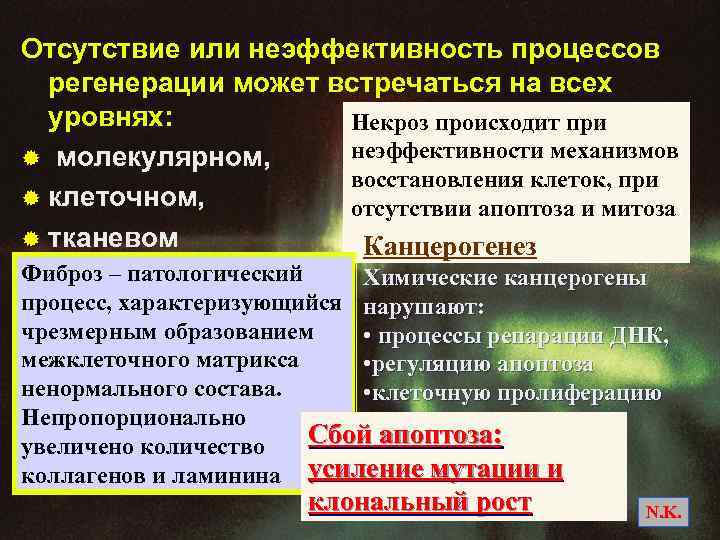 Отсутствие или неэффективность процессов регенерации может встречаться на всех уровнях:
молекулярном,
клеточном,
тканевом

Некроз происходит при неэффективности механизмов восстановления клеток, при отсутствии апоптоза и митоза

Канцерогенез

Химические канцерогены нарушают:
• процессы репарации ДНК,
•регуляцию апоптоза
•клеточную пролиферацию

Фиброз – патологический процесс, характеризующийся чрезмерным образованием межклеточного матрикса ненормального состава. Непропорционально увеличено количество коллагенов и ламинина

Сбой апоптоза: усиление мутации и клональный рост

N.K.